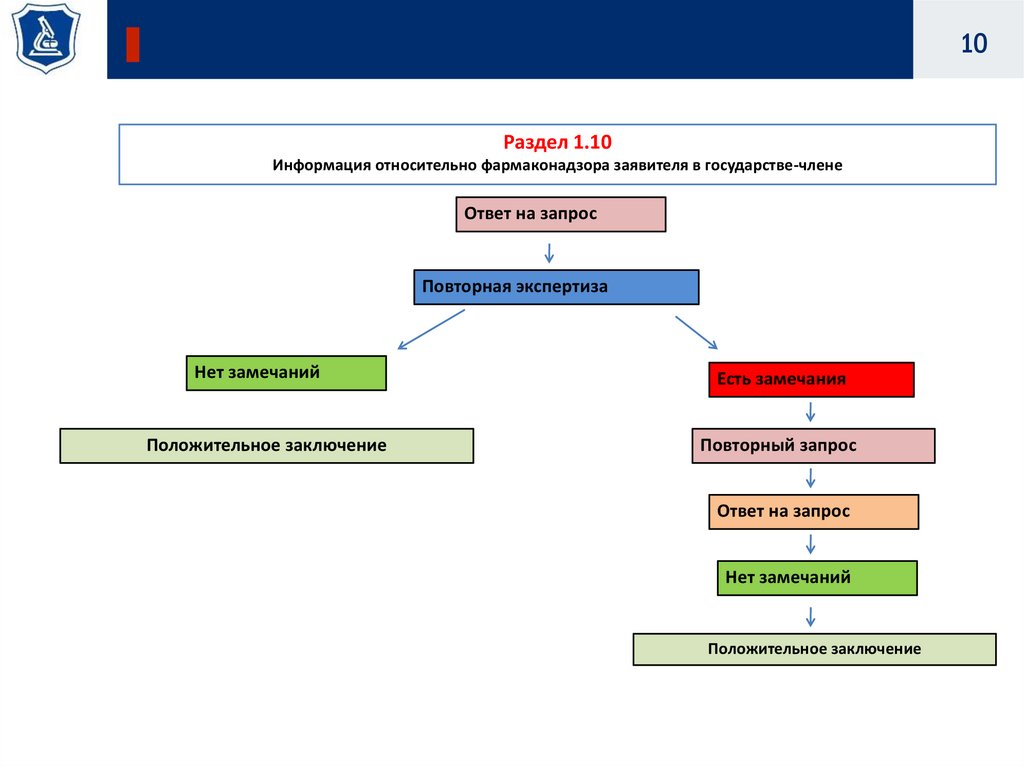 10

Раздел 1.10
Информация относительно фармаконадзора заявителя в государстве-члене

Ответ на запрос

Повторная экспертиза

Нет замечаний

Положительное заключение

Есть замечания

Повторный запрос

Ответ на запрос

Нет замечаний

Положительное заключение